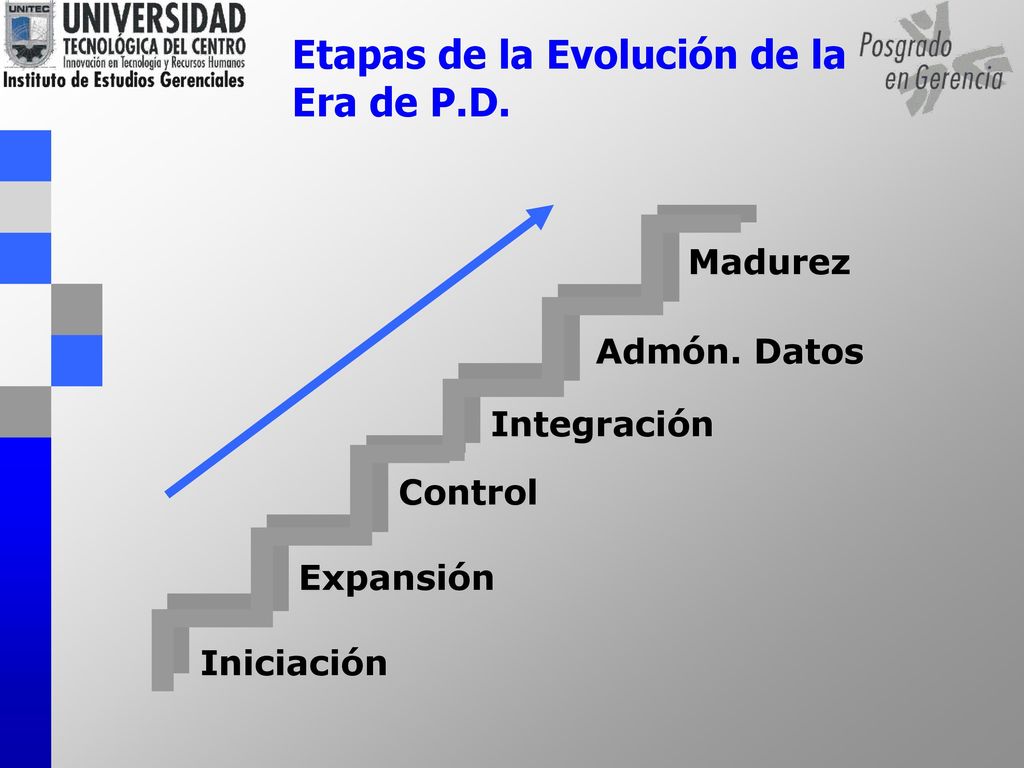 UNITEC
UNIVERSIDAD
TECNOLÓGICA DEL CENTRO
Innovación en Tecnología y Recursos Humanos
Instituto de Estudios Gerenciales

Etapas de la Evolución de la Era de P.D.

Posgrado en Gerencia

Madurez

Admón. Datos

Integración

Control

Expansión

Iniciación